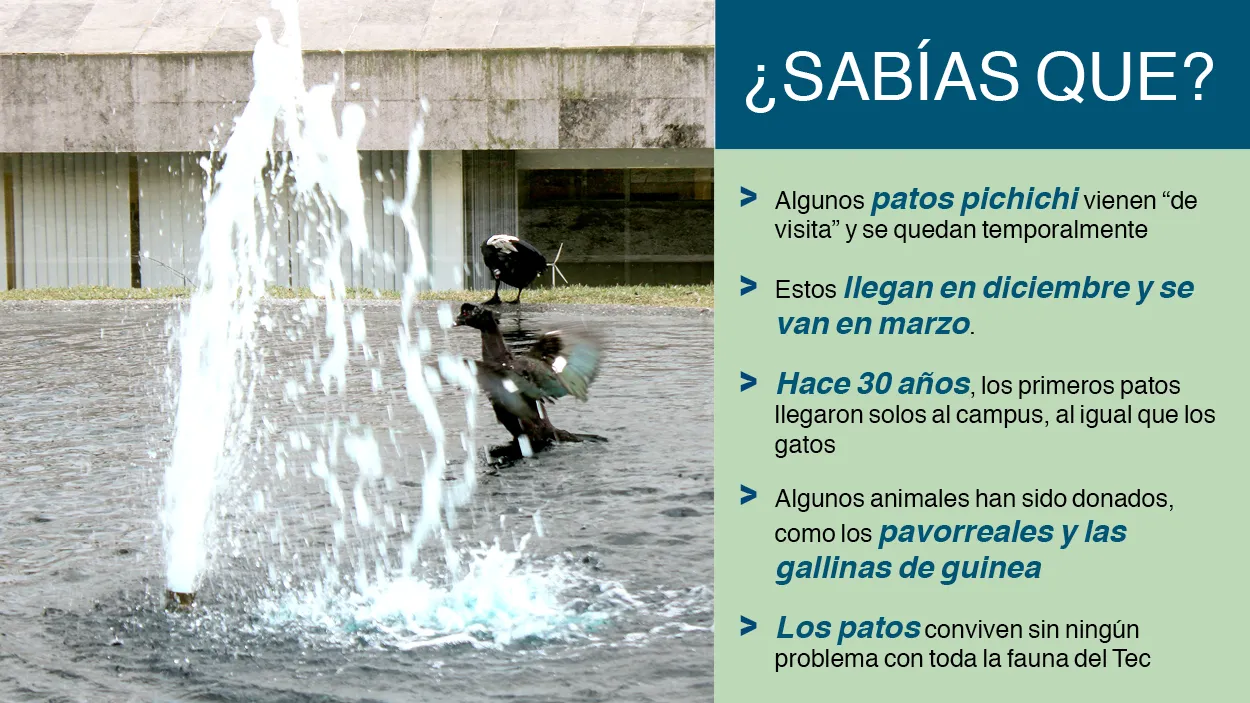 ¿SABÍAS QUE?

> Algunos patos pichichi vienen “de visita” y se quedan temporalmente

> Estos llegan en diciembre y se van en marzo.

> Hace 30 años, los primeros patos llegaron solos al campus, al igual que los gatos

> Algunos animales han sido donados, como los pavorreales y las gallinas de guinea

> Los patos conviven sin ningún problema con toda la fauna del Tec